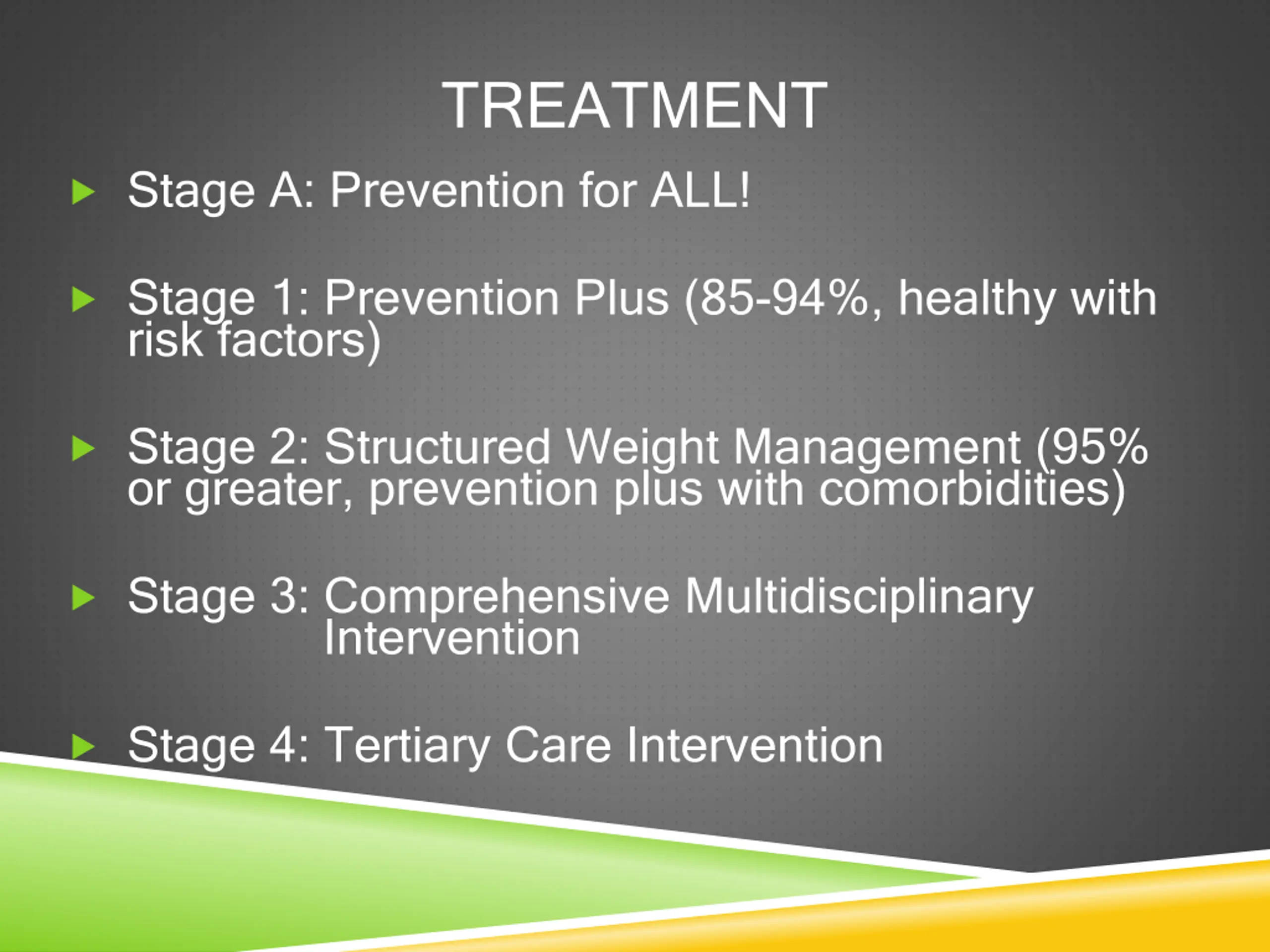 TREATMENT

Stage A: Prevention for ALL!

Stage 1: Prevention Plus (85-94%, healthy with risk factors)

Stage 2: Structured Weight Management (95% or greater, prevention plus with comorbidities)

Stage 3: Comprehensive Multidisciplinary Intervention

Stage 4: Tertiary Care Intervention